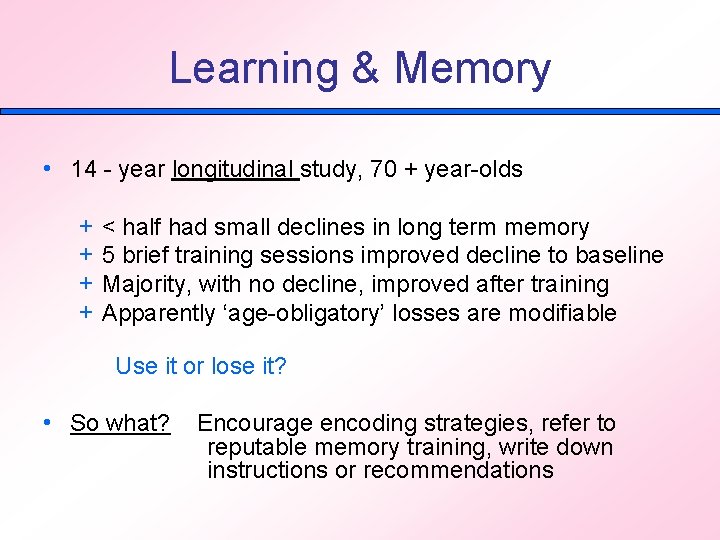 Learning & Memory

• 14 - year longitudinal study, 70 + year-olds

+ < half had small declines in long term memory
+ 5 brief training sessions improved decline to baseline
+ Majority, with no decline, improved after training
+ Apparently ‘age-obligatory’ losses are modifiable

Use it or lose it?

• So what? Encourage encoding strategies, refer to reputable memory training, write down instructions or recommendations